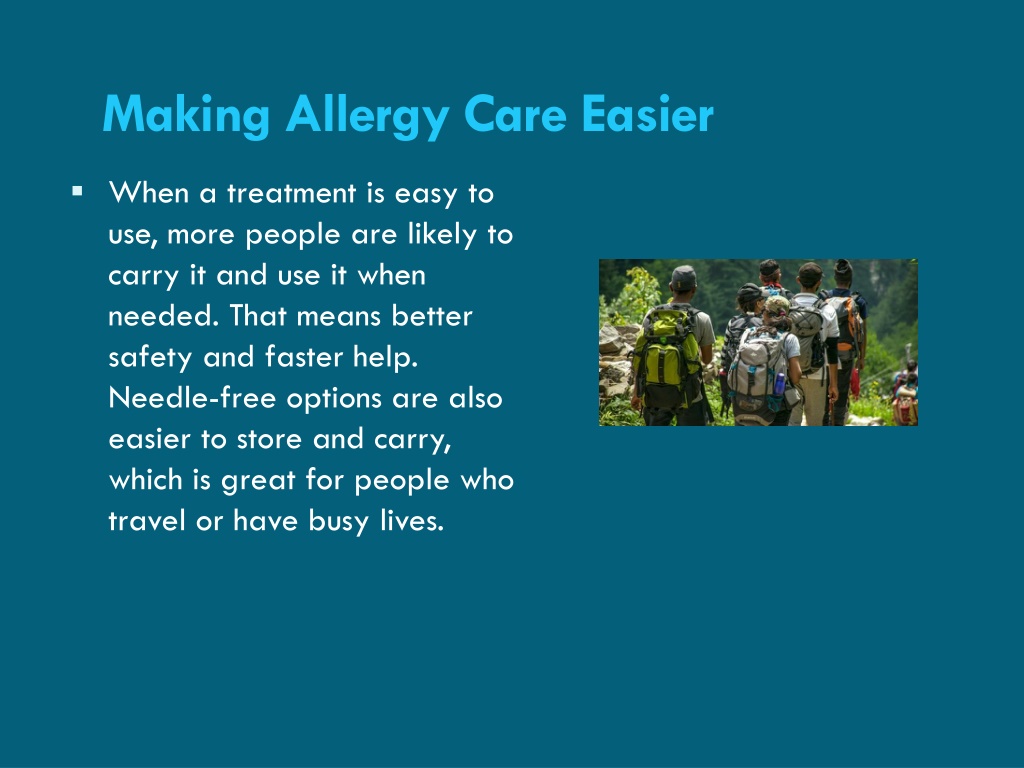 Making Allergy Care Easier

▪ When a treatment is easy to use, more people are likely to carry it and use it when needed. That means better safety and faster help. Needle-free options are also easier to store and carry, which is great for people who travel or have busy lives.